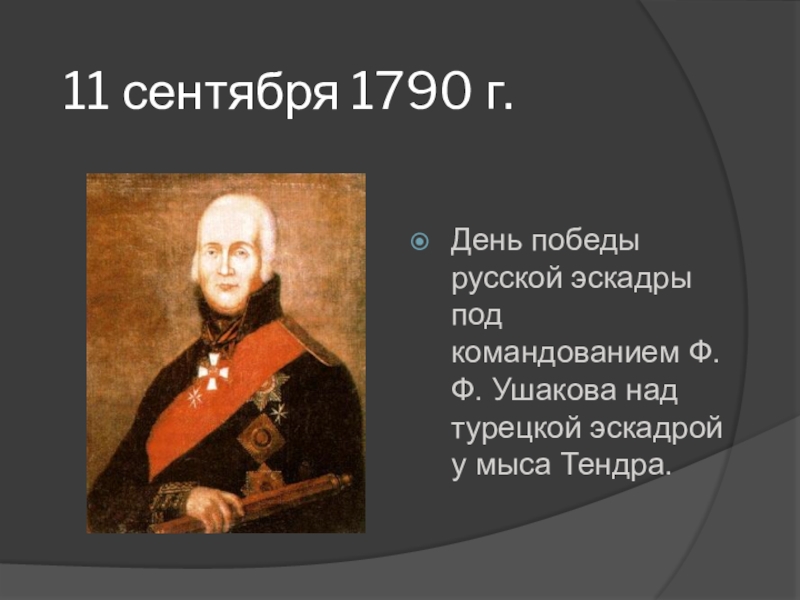 11 сентября 1790 г.

День победы русской эскадры под командованием Ф. Ф. Ушакова над турецкой эскадрой у мыса Тендра.